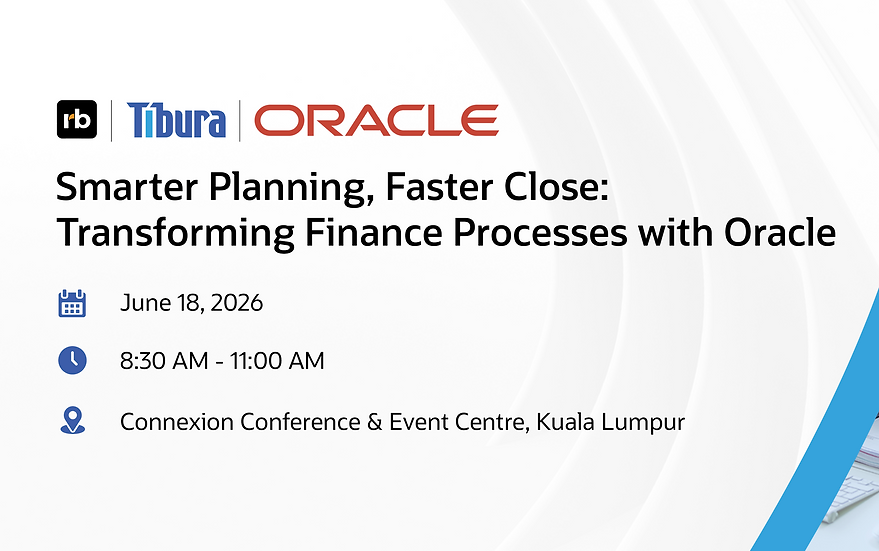 rb | Tibura | ORACLE

Smarter Planning, Faster Close: Transforming Finance Processes with Oracle

June 18, 2026

8:30 AM - 11:00 AM

Connexion Conference & Event Centre, Kuala Lumpur